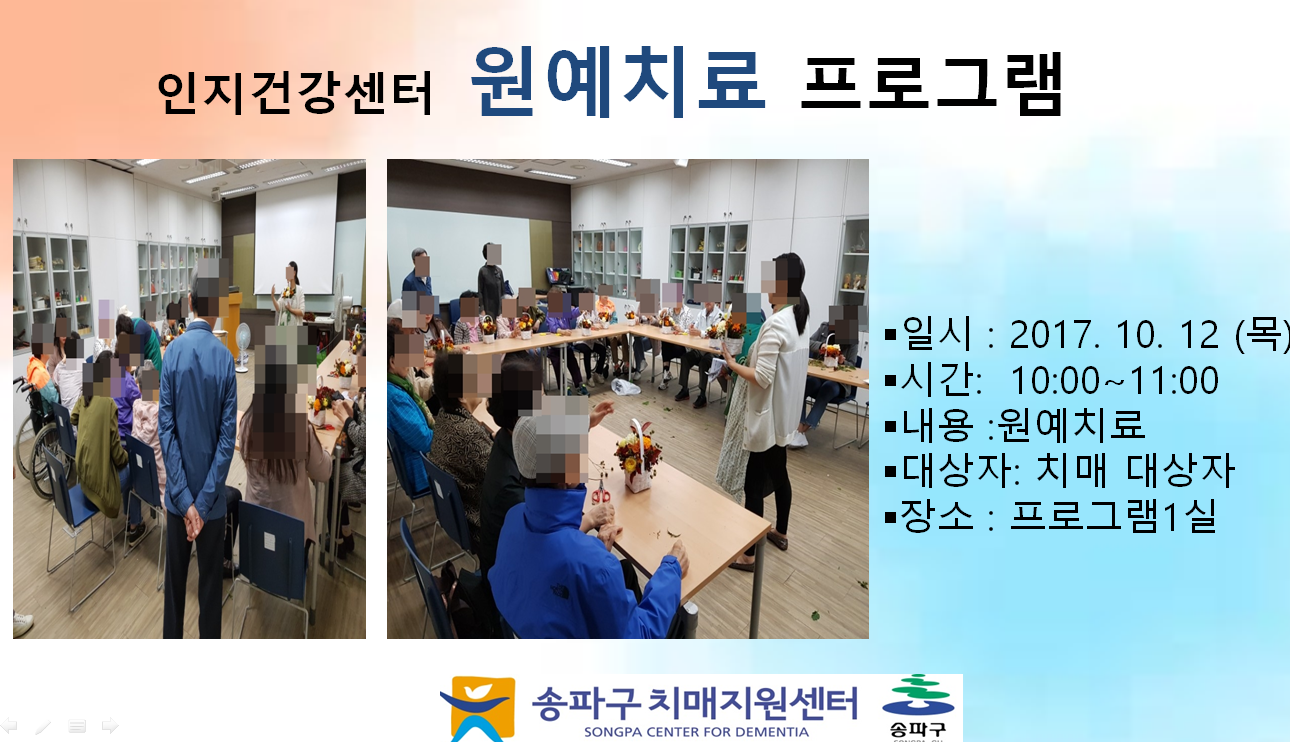 인지건강센터 원예치료 프로그램

▪일시 : 2017. 10. 12 (목)
▪시간: 10:00~11:00
▪내용 :원예치료
▪대상자: 치매 대상자
▪장소 : 프로그램1실

송파구 치매지원센터
SONGPA CENTER FOR DEMENTIA
송파구